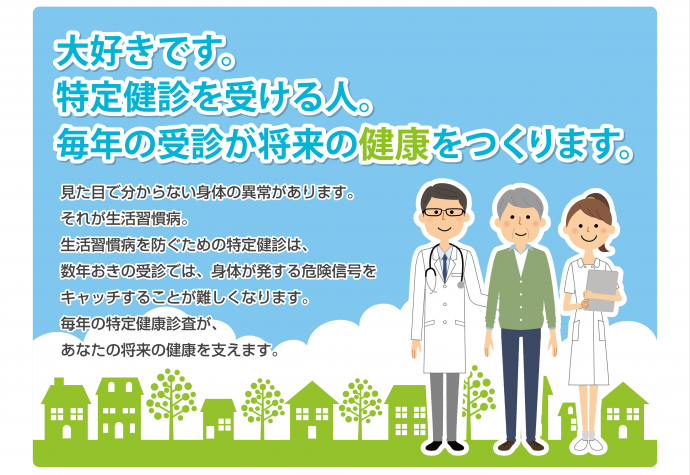 大好きです。
特定健診を受ける人。
毎年の受診が将来の健康をつくります。

見た目で分からない身体の異常があります。
それが生活習慣病。
生活習慣病を防ぐための特定健診は、
数年おきの受診では、身体が発する危険信号を
キャッチすることが難しくなります。
毎年の特定健康診査が、
あなたの将来の健康を支えます。